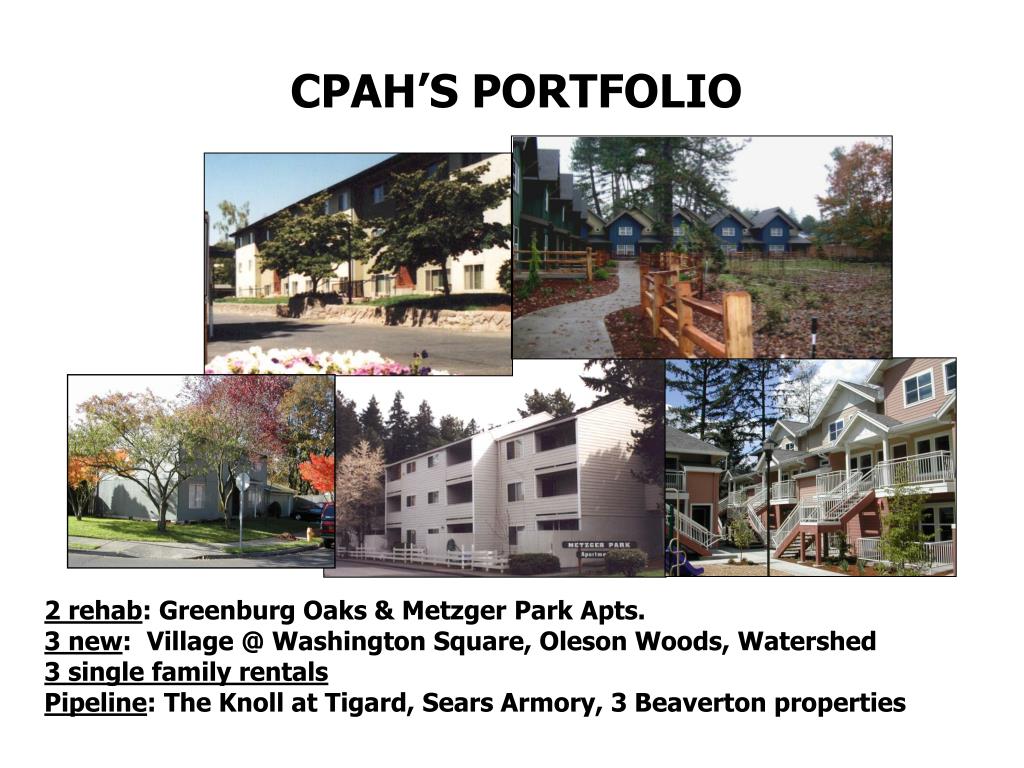 CPAH'S PORTFOLIO

METZGER PARK Apartments

2 rehab: Greenburg Oaks & Metzger Park Apts.
3 new: Village @ Washington Square, Oleson Woods, Watershed
3 single family rentals
Pipeline: The Knoll at Tigard, Sears Armory, 3 Beaverton properties